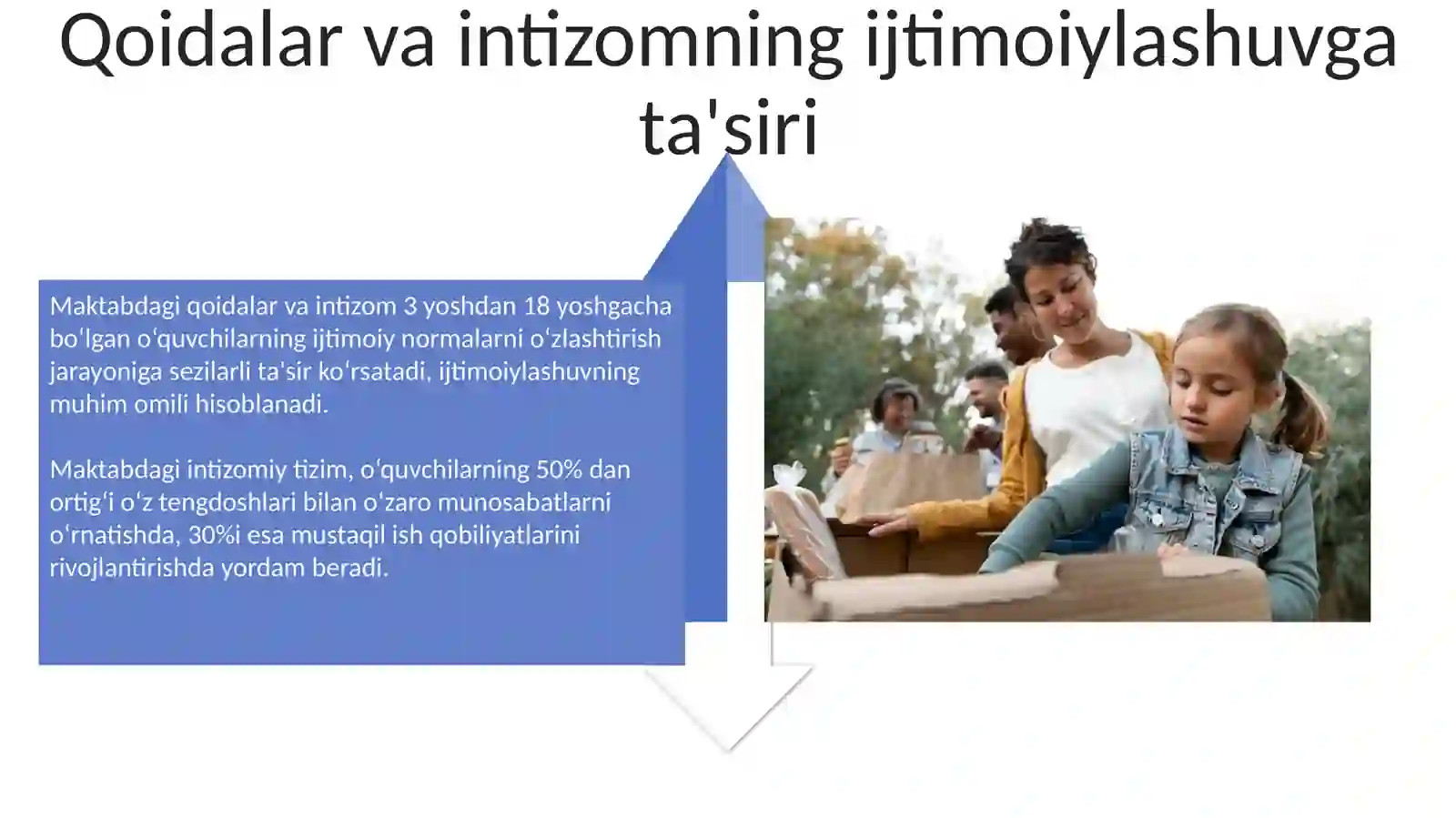 Qoidalar va intizomning ijtimoiylashuvga ta'siri

Maktabdagi qoidalar va intizom 3 yoshdan 18 yoshgacha boʻlgan oʻquvchilarning ijtimoiy normalarni oʻzlashtirish jarayoniga sezilarli ta'sir koʻrsatadi, ijtimoiylashuvning muhim omili hisoblanadi.

Maktabdagi intizomiy tizim, oʻquvchilarning 50% dan ortigʻi oʻz tengdoshlari bilan oʻzaro munosabatlarni oʻrnatishda, 30%i esa mustaqil ish qobiliyatlarini rivojlantirishda yordam beradi.